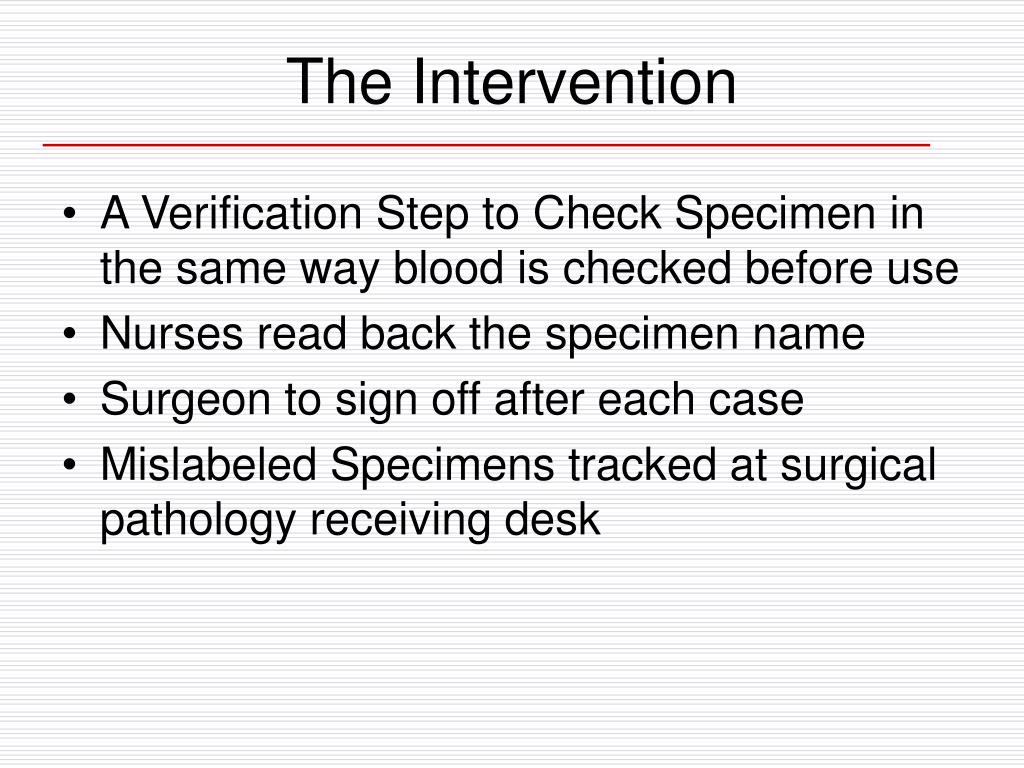 The Intervention

• A Verification Step to Check Specimen in the same way blood is checked before use
• Nurses read back the specimen name
• Surgeon to sign off after each case
• Mislabeled Specimens tracked at surgical pathology receiving desk